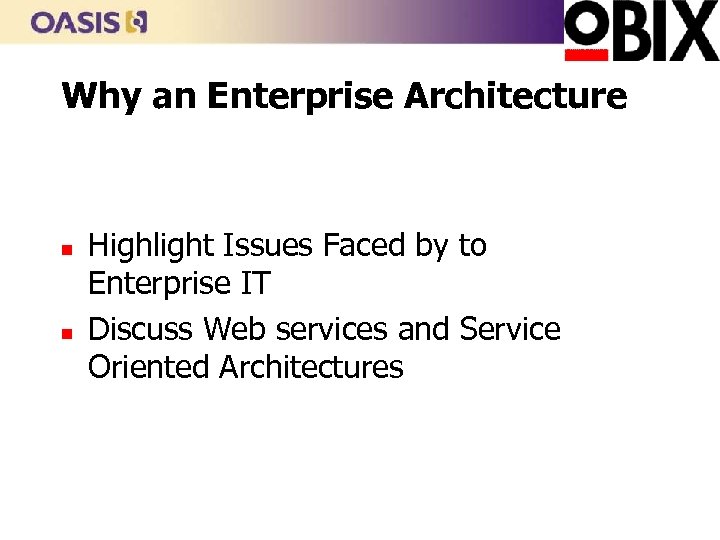 OASIS

OBIX

Why an Enterprise Architecture

- Highlight Issues Faced by to Enterprise IT
- Discuss Web services and Service Oriented Architectures